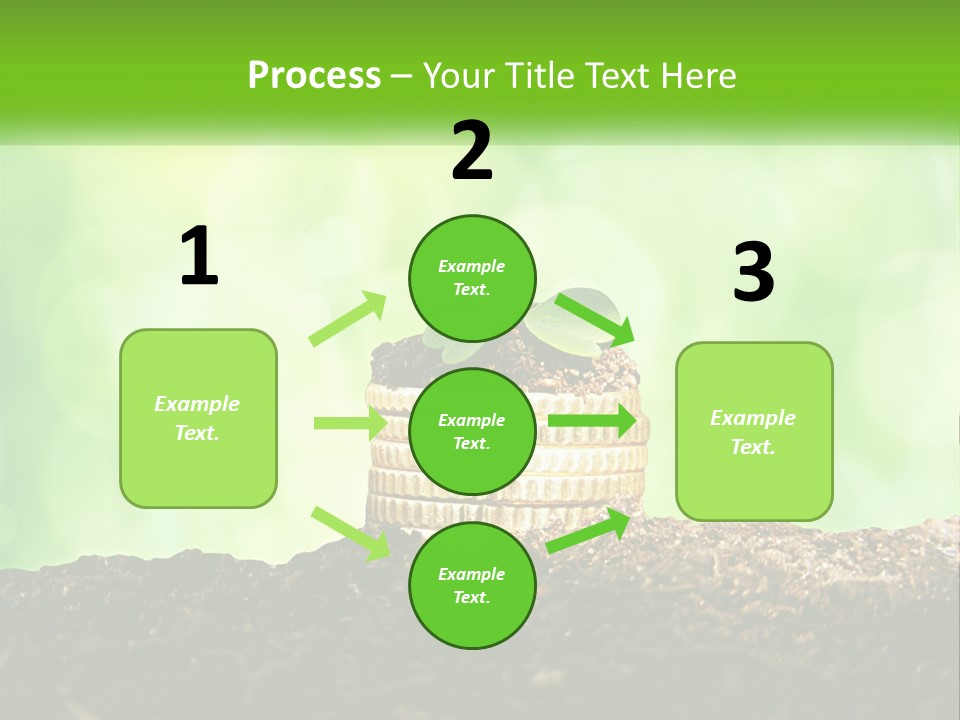 Process – Your Title Text Here

1

Example Text.

2

Example Text.

Example Text.

Example Text.

3

Example Text.